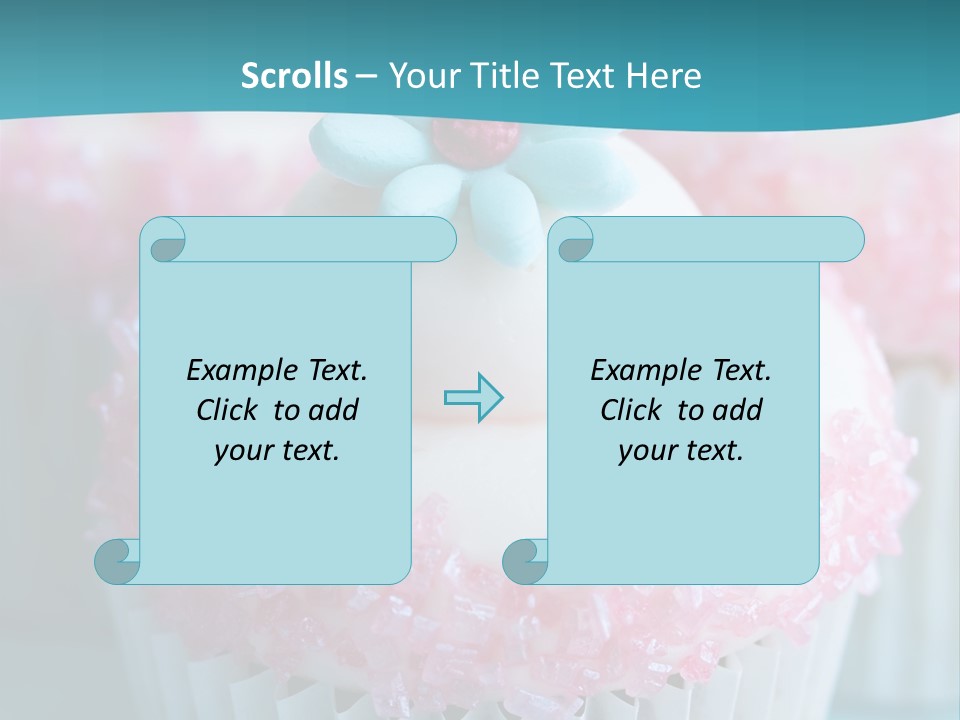 Scrolls – Your Title Text Here

Example Text. Click to add your text.

Example Text. Click to add your text.